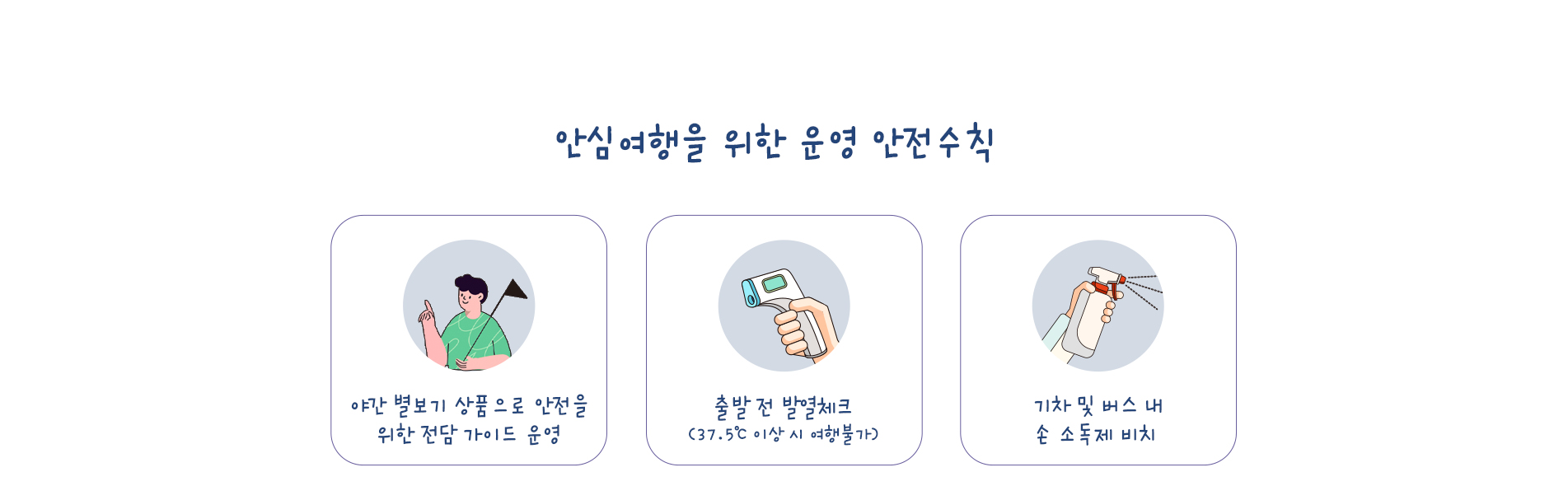 안심여행을 위한 운영 안전수칙

야간 별보기 상품으로 안전을 위한 전담 가이드 운영

출발 전 발열체크
(37.5℃ 이상 시 여행불가)

기차 및 버스 내 손 소독제 비치